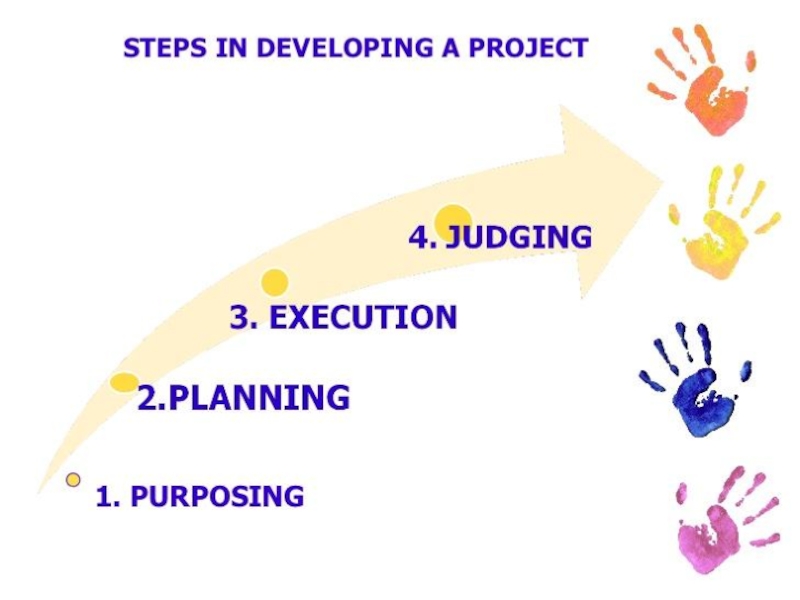 STEPS IN DEVELOPING A PROJECT

4. JUDGING

3. EXECUTION

2.PLANNING

1. PURPOSING